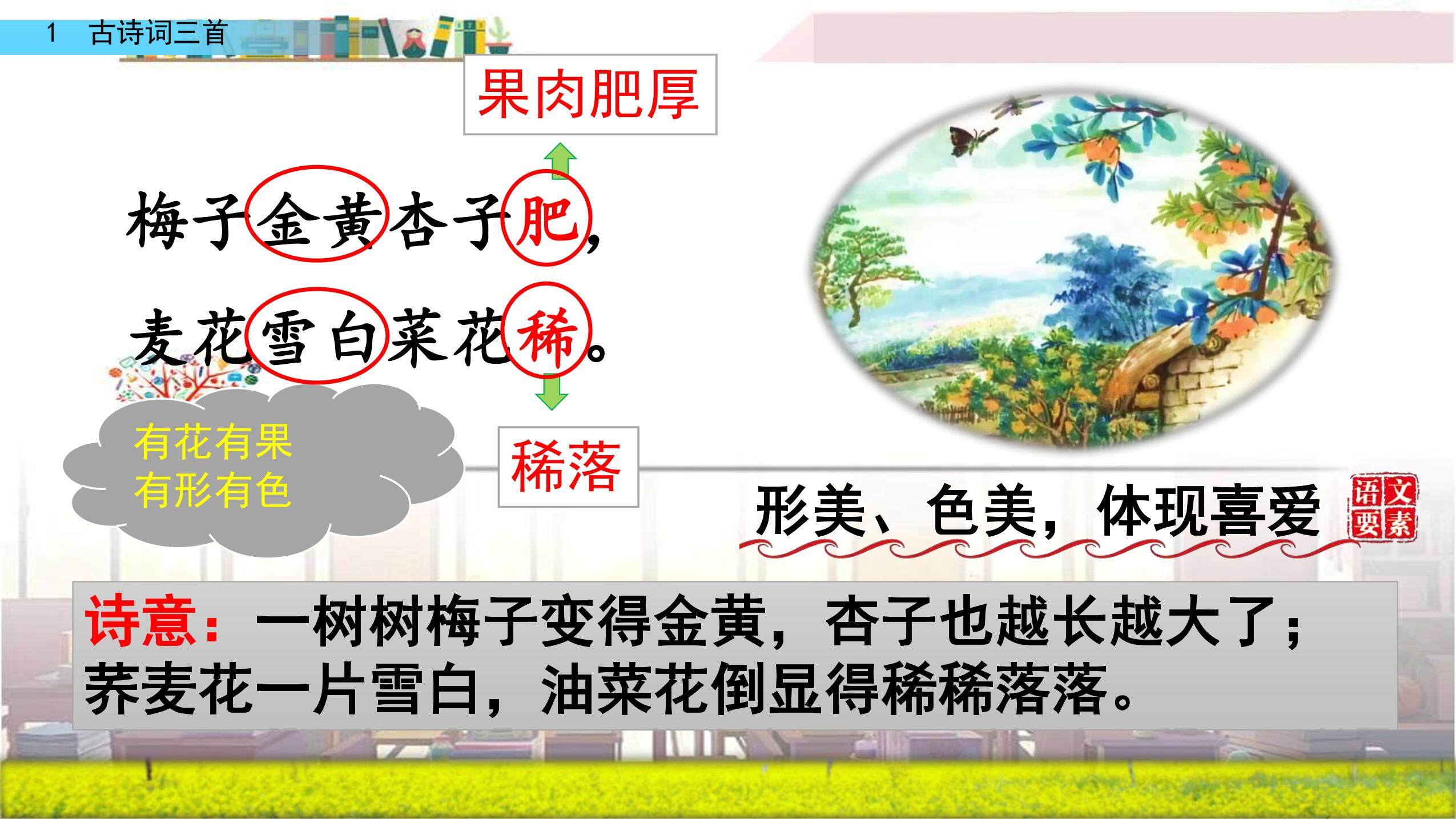 1 古诗词三首

果肉肥厚

梅子金黄杏子肥，
麦花雪白菜花稀。

有花有果
有形有色

稀落

形美、色美，体现喜爱

语文要素

诗意：一树树梅子变得金黄，杏子也越长越大了；荞麦花一片雪白，油菜花倒显得稀稀落落。